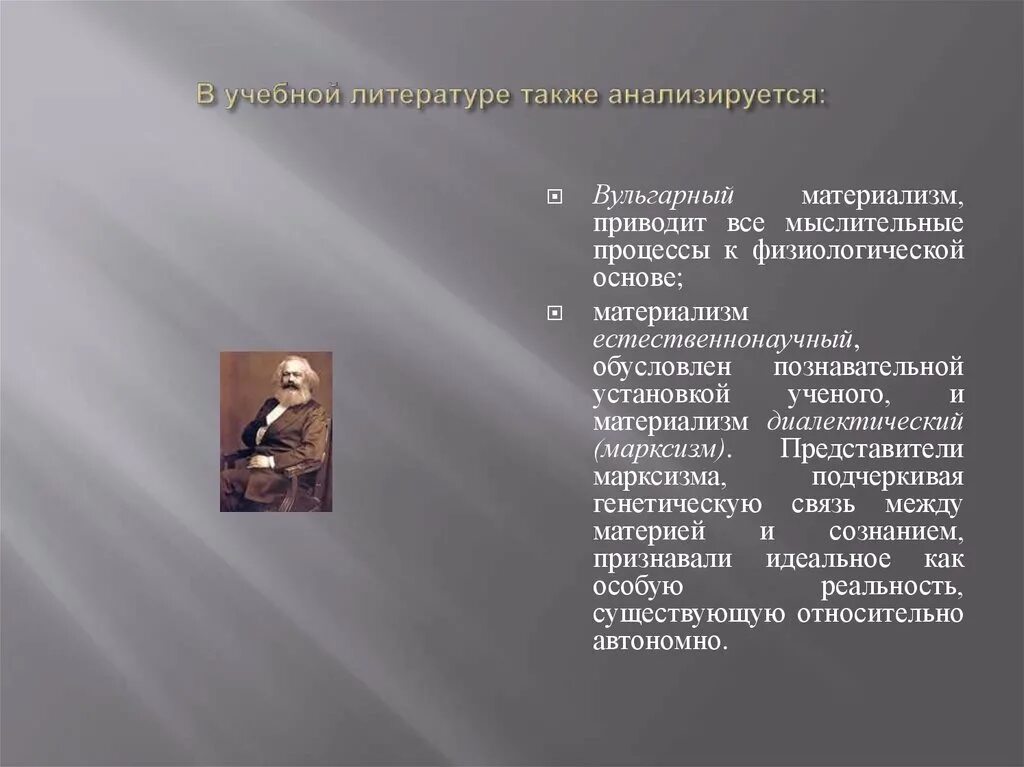 В учебной литературе также анализируется:

Вульгарный материализм, приводит все мыслительные процессы к физиологической основе;

материализм естественнонаучный, обусловлен познавательной установкой ученого, и материализм диалектический (марксизм). Представители марксизма, подчеркивая генетическую связь между материей и сознанием, признавали идеальное как особую реальность, существующую относительно автономно.